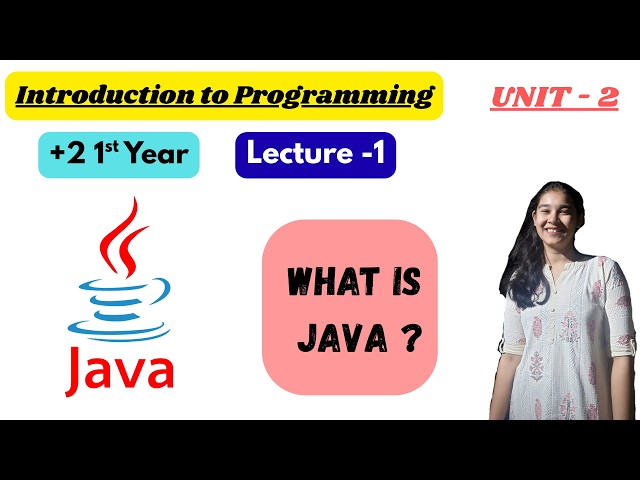 Introduction to Programming

UNIT - 2

+2 1st Year

Lecture -1

Java

WHAT IS JAVA ?